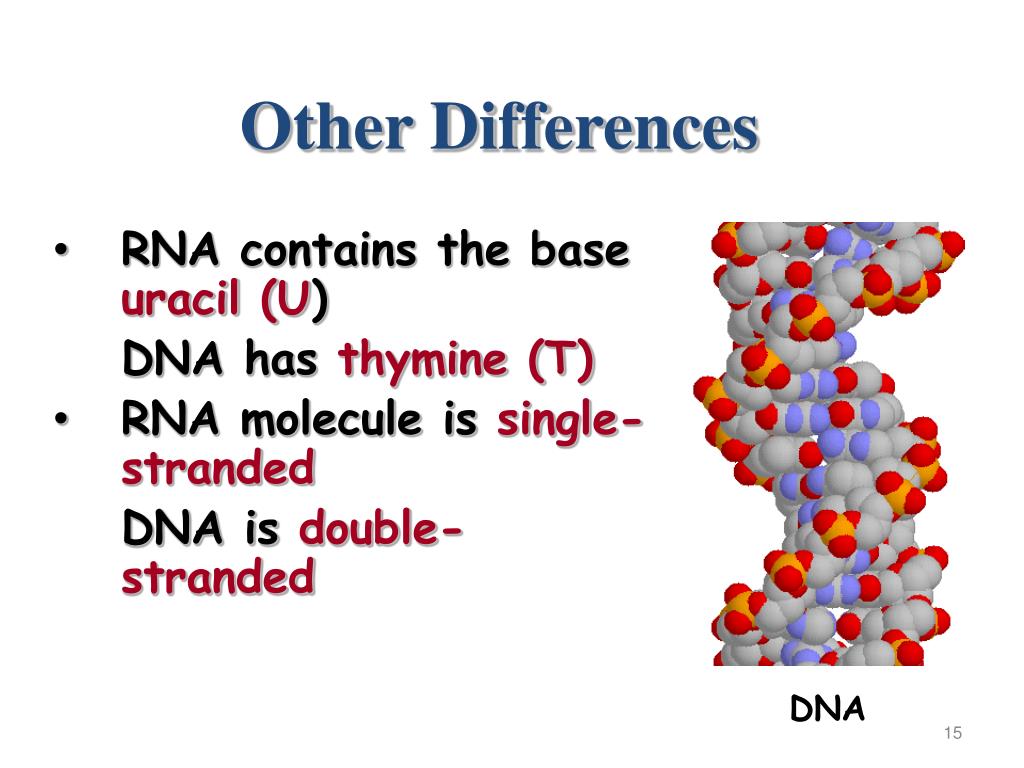 Other Differences

• RNA contains the base uracil (U)

DNA has thymine (T)

• RNA molecule is single-stranded

DNA is double-stranded

DNA

15